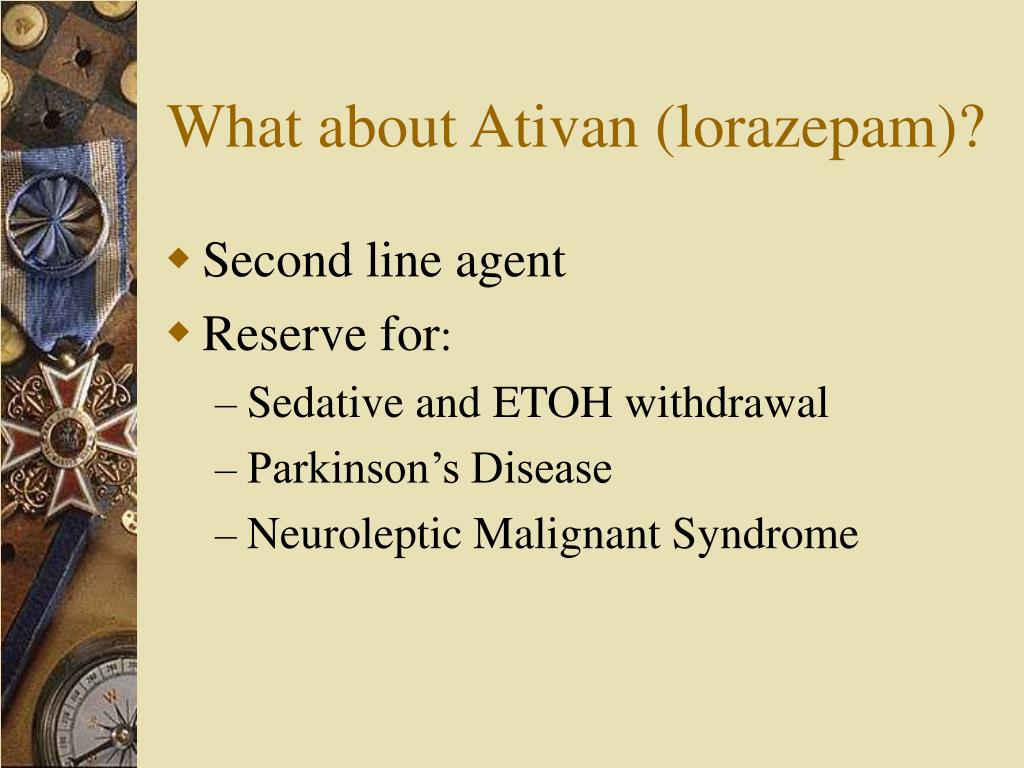 What about Ativan (lorazepam)?

◆ Second line agent
◆ Reserve for:
– Sedative and ETOH withdrawal
– Parkinson’s Disease
– Neuroleptic Malignant Syndrome